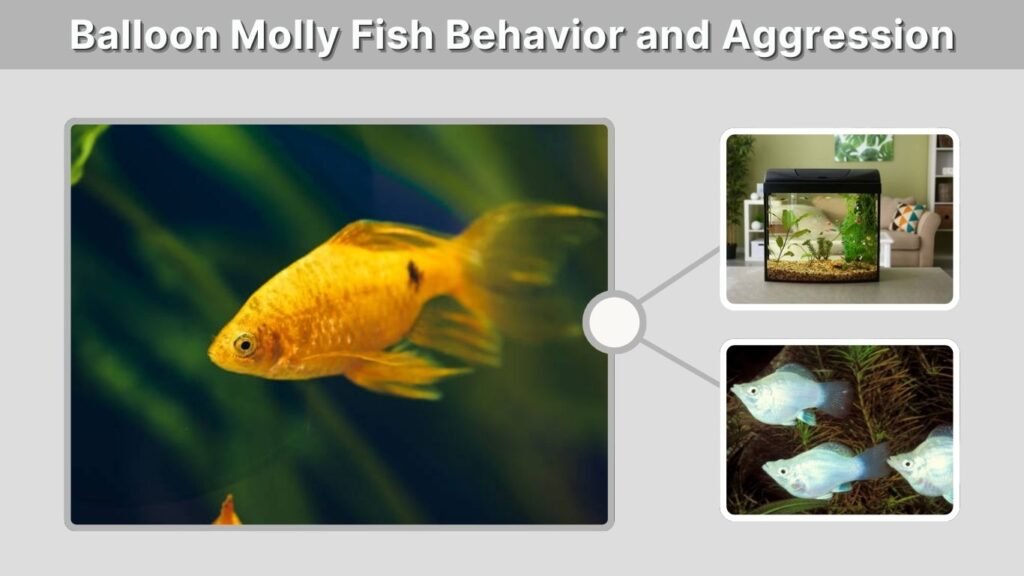 Balloon Molly Fish Behavior and Aggression